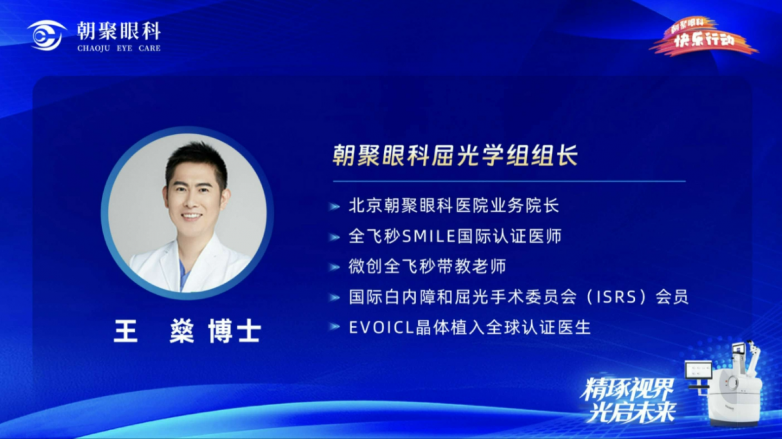 朝聚眼科
CHAOJU EYE CARE

朝聚眼科
快乐行动

朝聚眼科屈光学组组长

北京朝聚眼科医院业务院长
全飞秒SMILE国际认证医师
微创全飞秒带教老师
国际白内障和屈光手术委员会（ISRS）会员
EVOICL晶体植入全球认证医生

王 燊 博士

精琢视界
光启未来